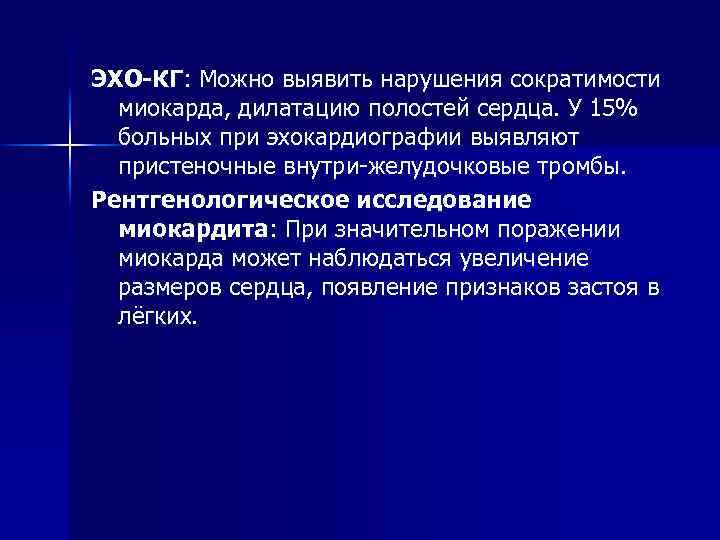 ЭХО-КГ: Можно выявить нарушения сократимости миокарда, дилатацию полостей сердца. У 15% больных при эхокардиографии выявляют пристеночные внутри-желудочковые тромбы.

Рентгенологическое исследование миокардита: При значительном поражении миокарда может наблюдаться увеличение размеров сердца, появление признаков застоя в лёгких.